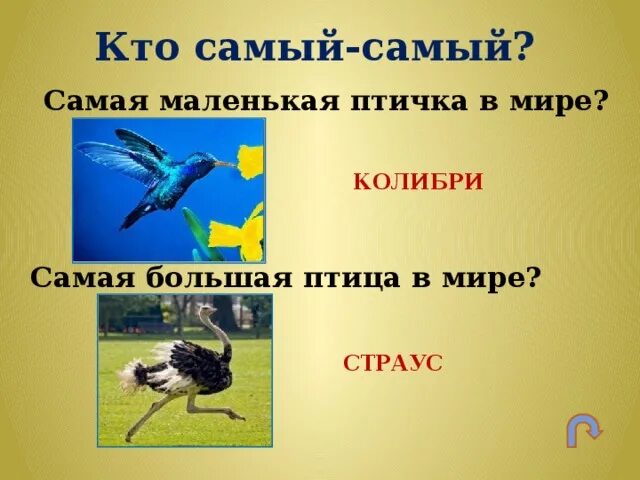 Кто самый-самый?

Самая маленькая птичка в мире?

КОЛИБРИ

Самая большая птица в мире?

СТРАУС